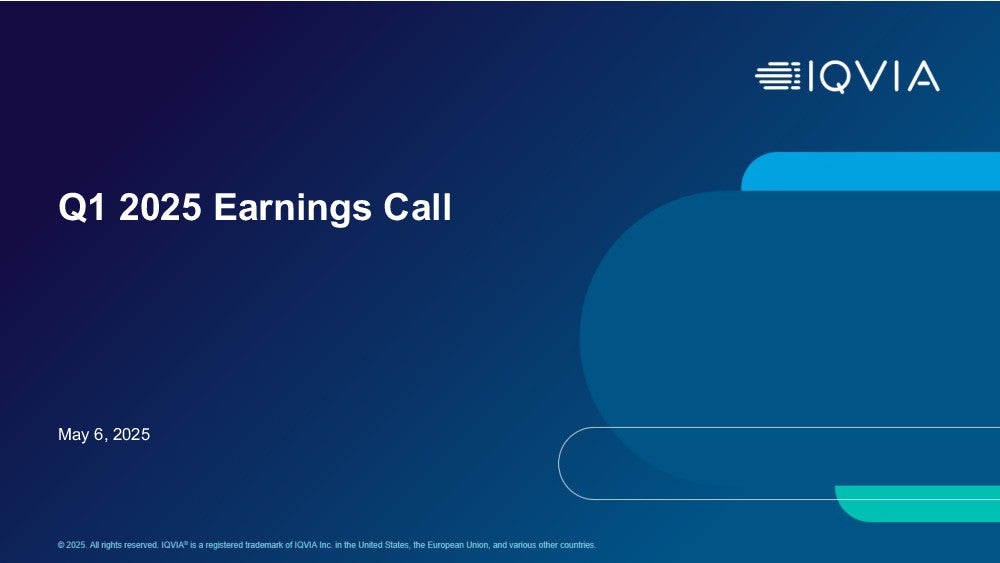 IQVIA

Q1 2025 Earnings Call

May 6, 2025

© 2025. All rights reserved. IQVIA® is a registered trademark of IQVIA Inc. in the United States, the European Union, and various other countries.